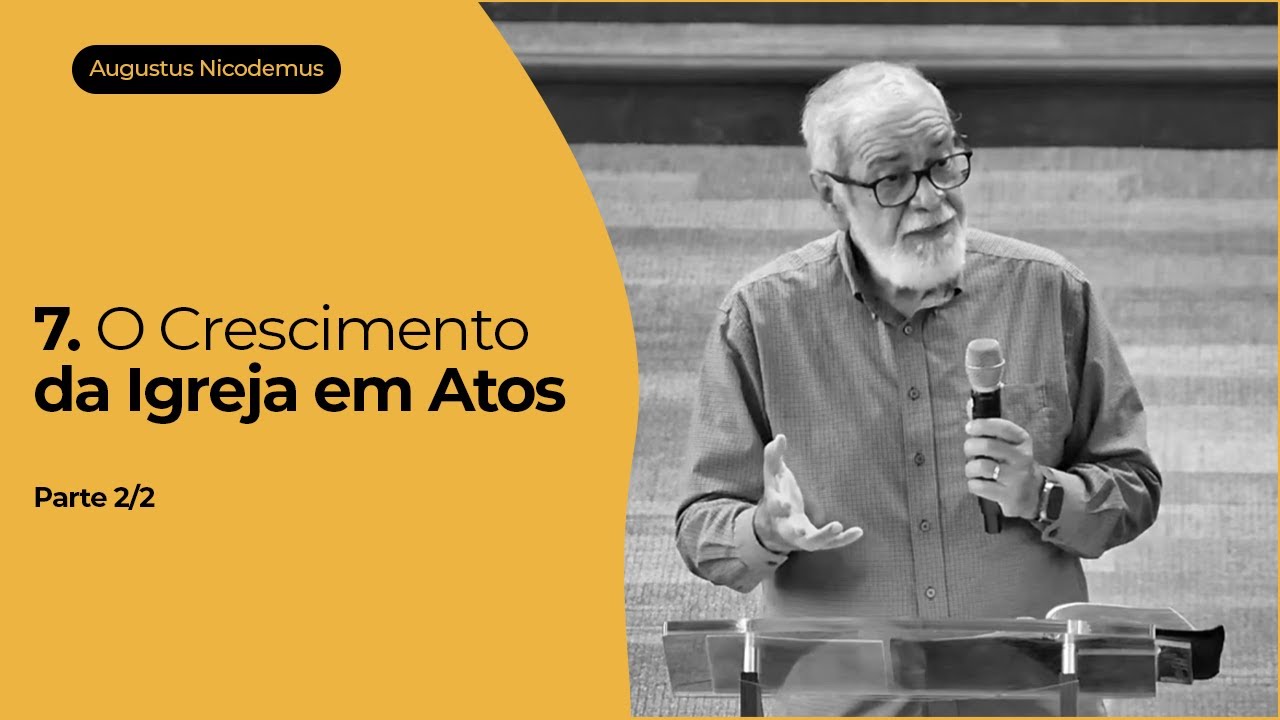 Augustus Nicodemus

7. O Crescimento da Igreja em Atos

Parte 2/2